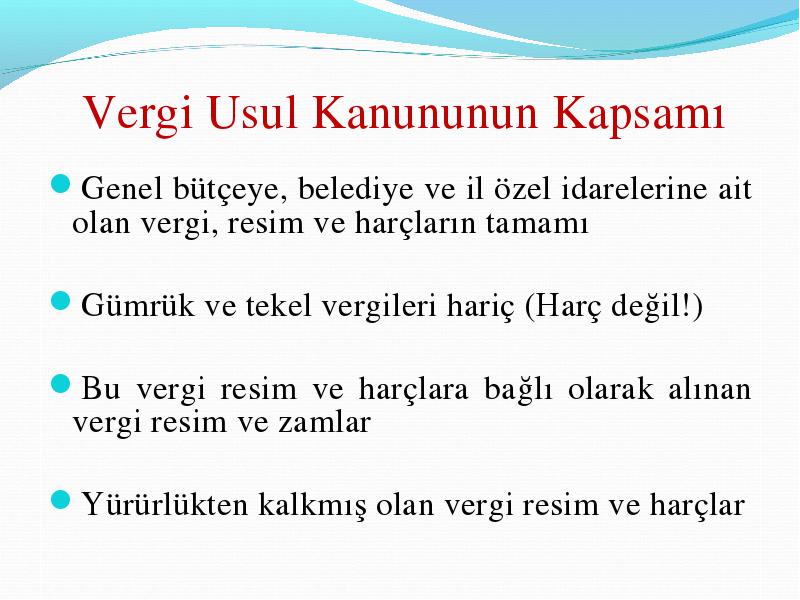 Vergi Usul Kanununun Kapsamı

Genel bütçeye, belediye ve il özel idarelerine ait olan vergi, resim ve harçların tamamı

Gümrük ve tekel vergileri hariç (Harç değil!)

Bu vergi resim ve harçlara bağlı olarak alınan vergi resim ve zamlar

Yürürlükten kalkmış olan vergi resim ve harçlar